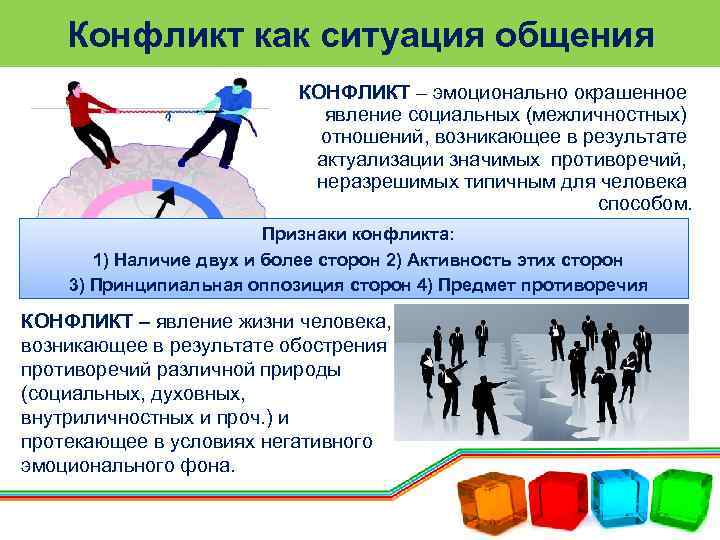 Конфликт как ситуация общения

КОНФЛИКТ – эмоционально окрашенное явление социальных (межличностных) отношений, возникающее в результате актуализации значимых противоречий, неразрешимых типичным для человека способом.

Признаки конфликта:
1) Наличие двух и более сторон 2) Активность этих сторон
3) Принципиальная оппозиция сторон 4) Предмет противоречия

КОНФЛИКТ – явление жизни человека, возникающее в результате обострения противоречий различной природы (социальных, духовных, внутриличностных и проч.) и протекающее в условиях негативного эмоционального фона.